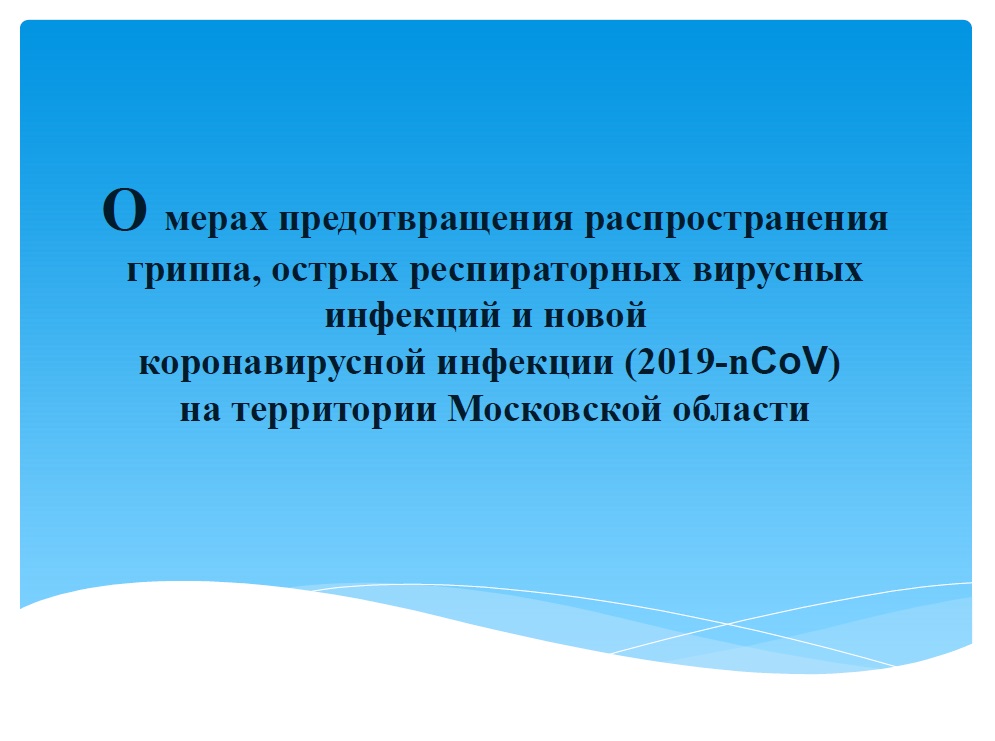 О мерах предотвращения распространения гриппа, острых респираторных вирусных инфекций и новой коронавирусной инфекции (2019-nCoV) на территории Московской области